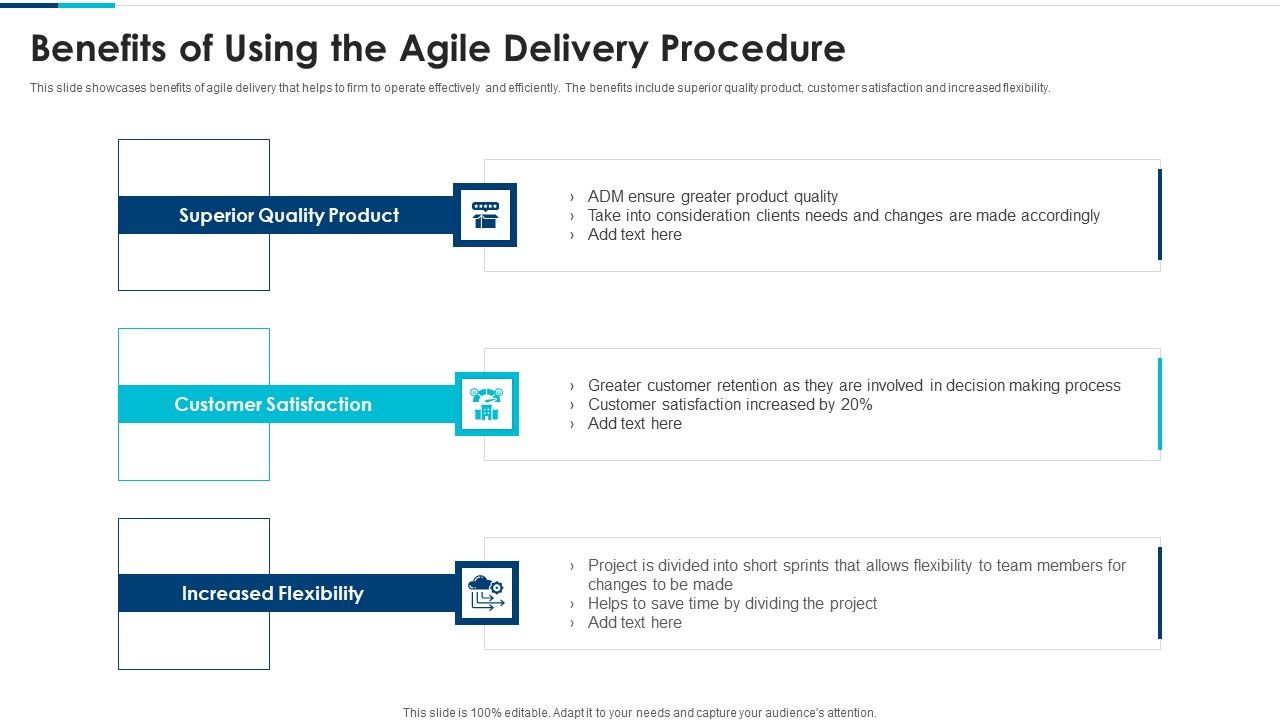 Benefits of Using the Agile Delivery Procedure

This slide showcases benefits of agile delivery that helps to firm to operate effectively and efficiently. The benefits include superior quality product, customer satisfaction and increased flexibility.

Superior Quality Product

› ADM ensure greater product quality
› Take into consideration clients needs and changes are made accordingly
› Add text here

Customer Satisfaction

› Greater customer retention as they are involved in decision making process
› Customer satisfaction increased by 20%
› Add text here

Increased Flexibility

› Project is divided into short sprints that allows flexibility to team members for changes to be made
› Helps to save time by dividing the project
› Add text here

This slide is 100% editable. Adapt it to your needs and capture your audience's attention.